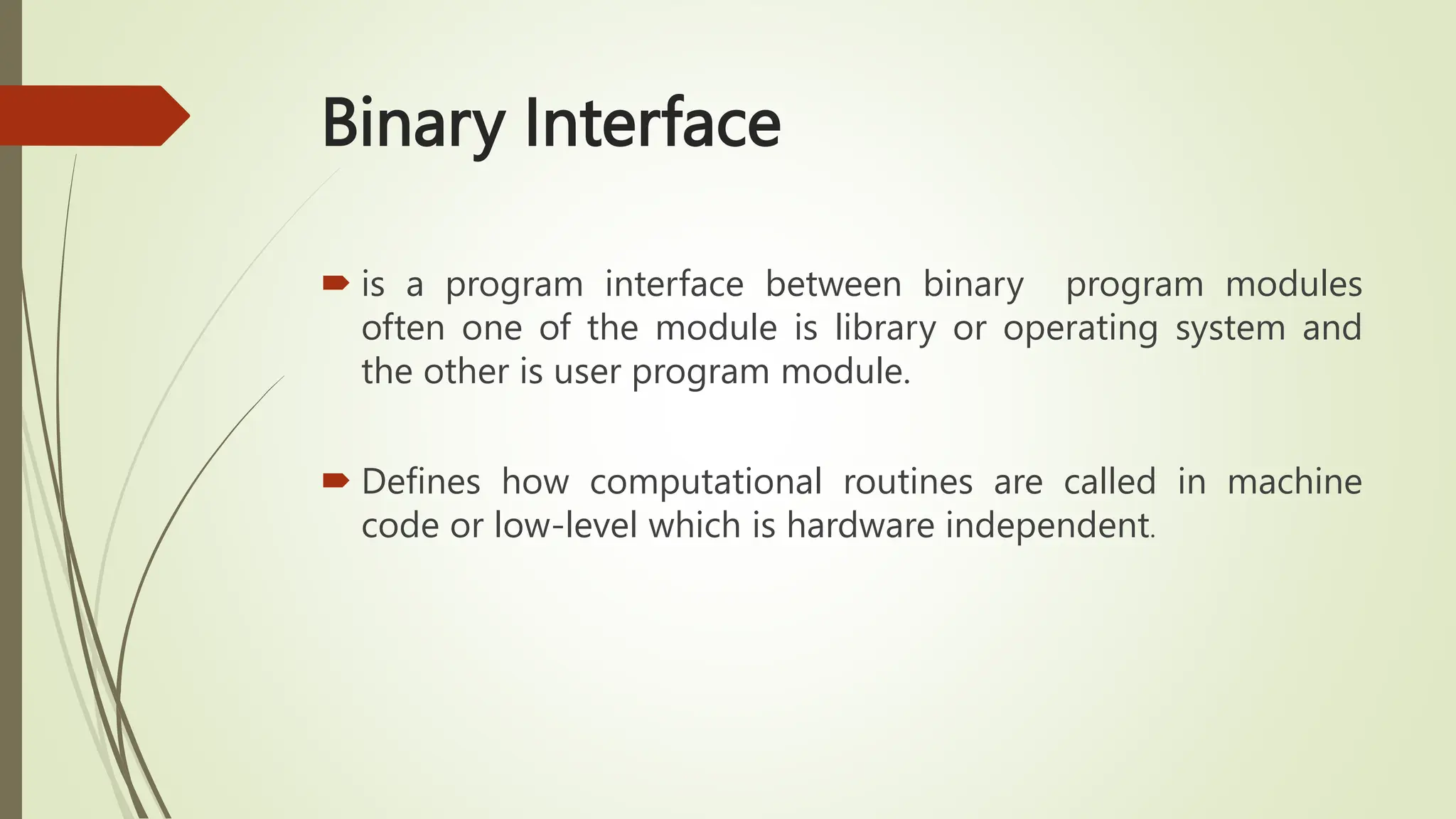 Binary Interface

is a program interface between binary program modules often one of the module is library or operating system and the other is user program module.

Defines how computational routines are called in machine code or low-level which is hardware independent.